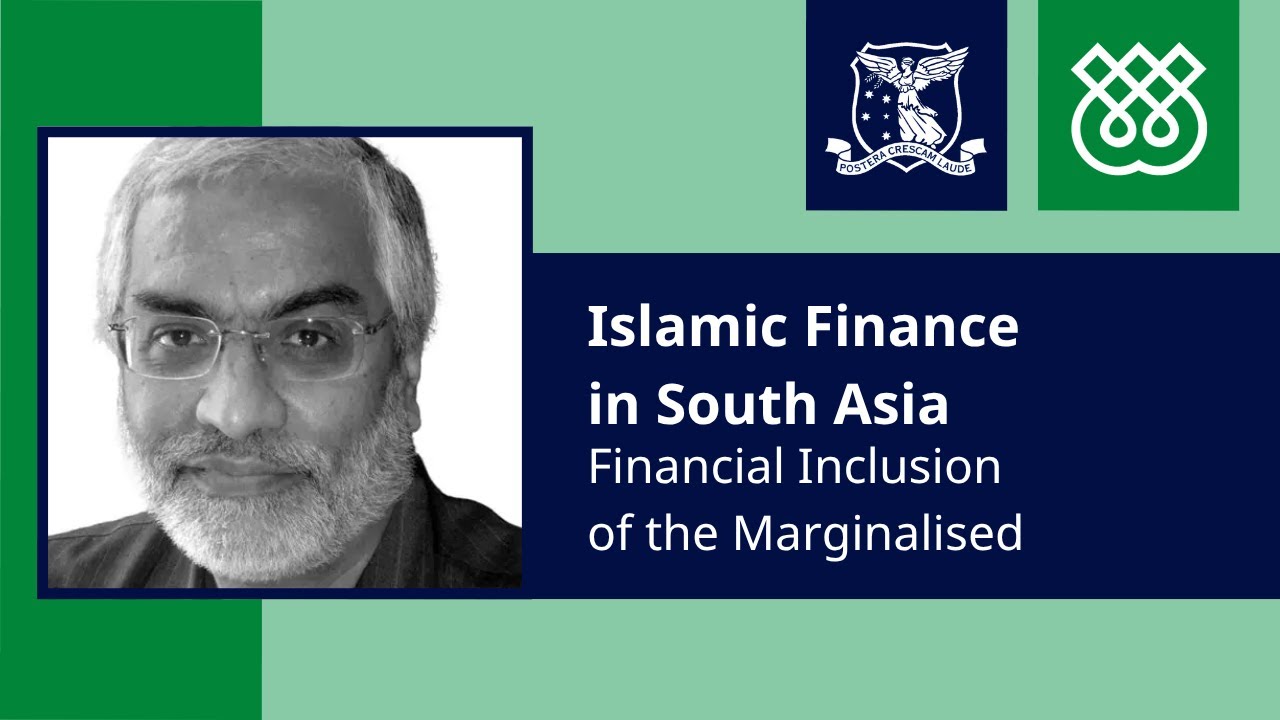 POSTERA CRESCAM LAUDE

Islamic Finance in South Asia

Financial Inclusion of the Marginalised